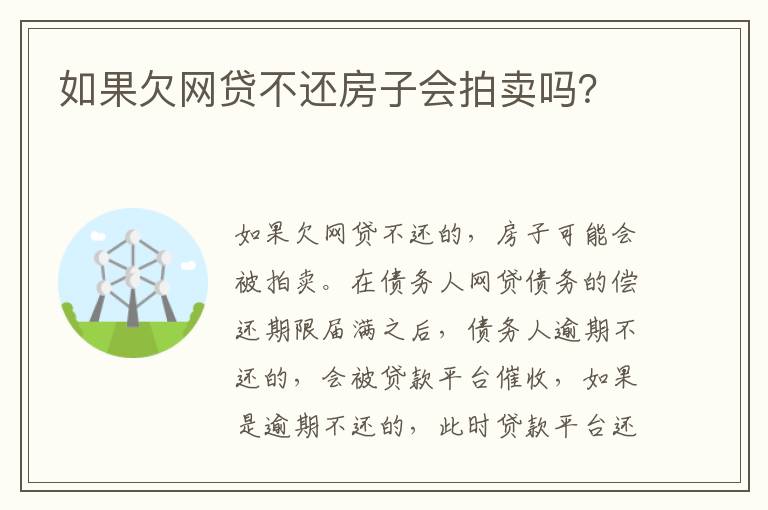 如果欠网贷不还房子会拍卖吗?

如果欠网贷不还的，房子可能会被拍卖。在债务人网贷债务的偿还期限届满之后，债务人逾期不还的，会被贷款平台催收，如果是逾期不还的，此时贷款平台还